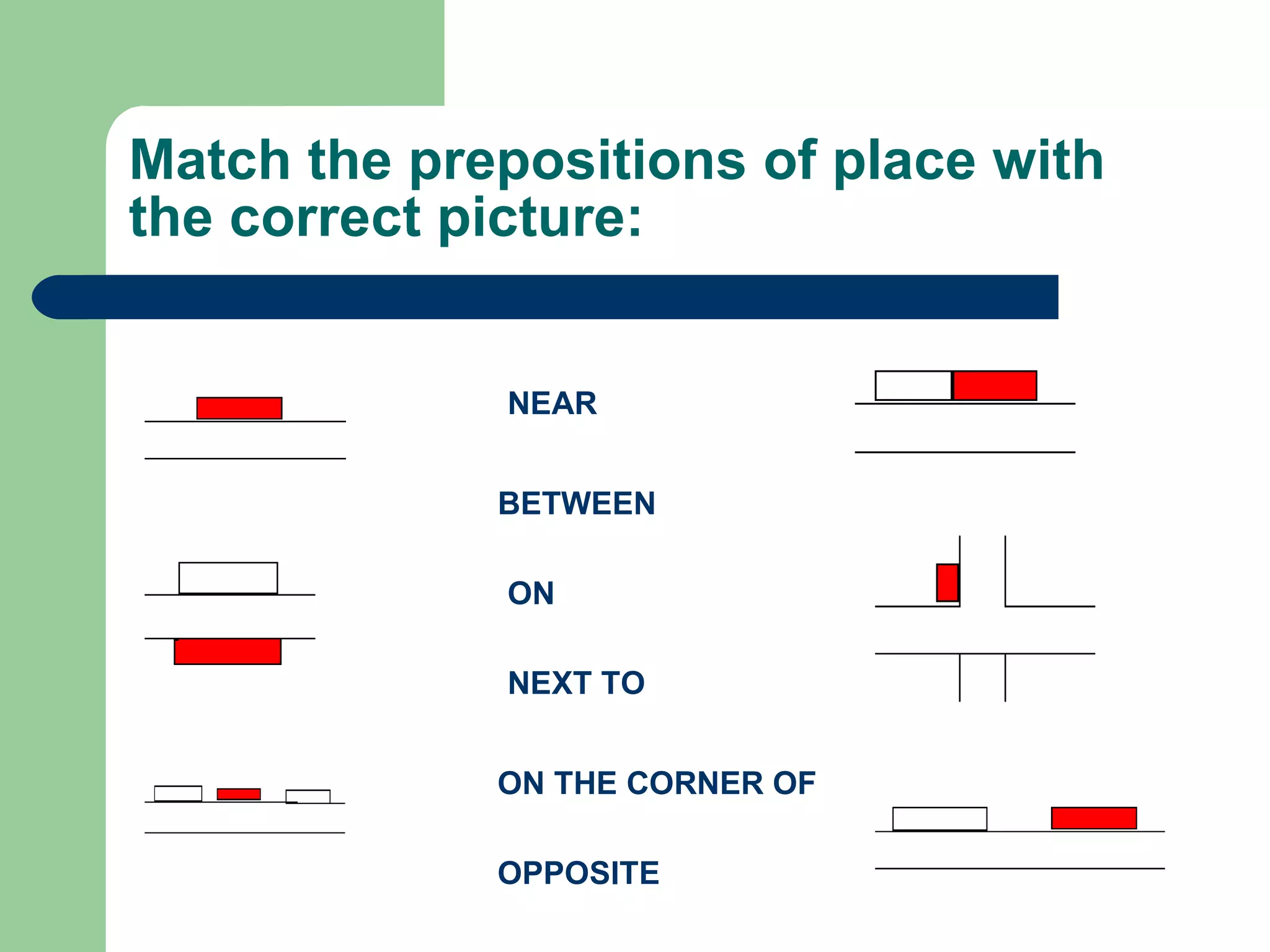 Match the prepositions of place with the correct picture:

NEAR

BETWEEN

ON

NEXT TO

ON THE CORNER OF

OPPOSITE